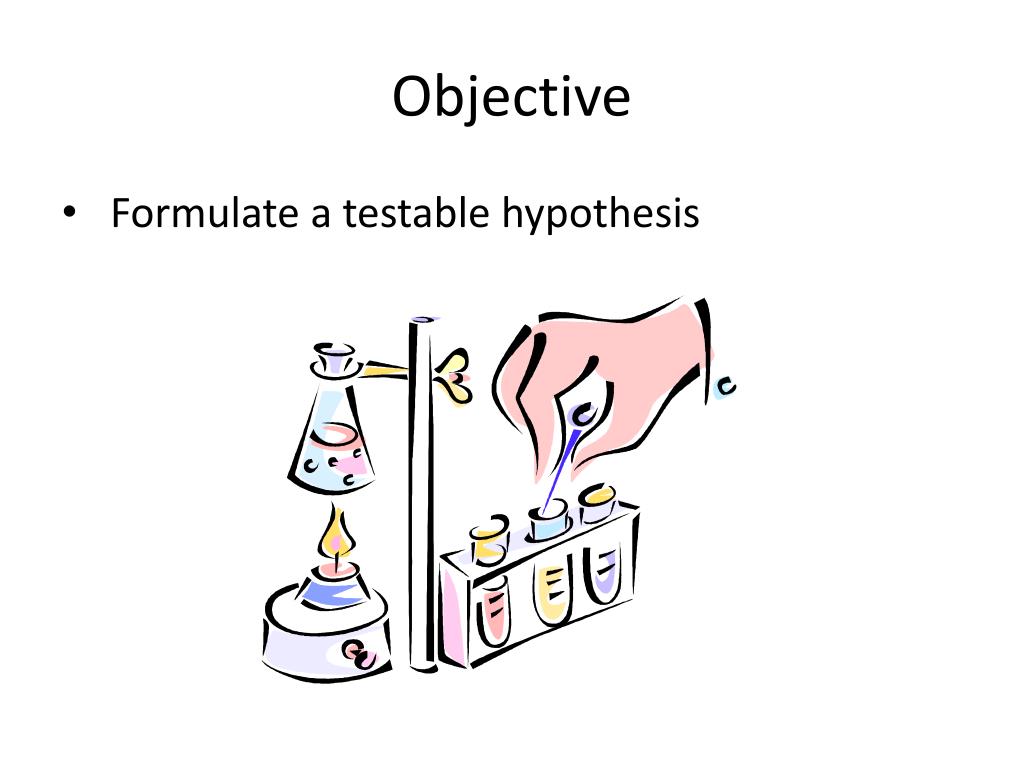 Objective

• Formulate a testable hypothesis